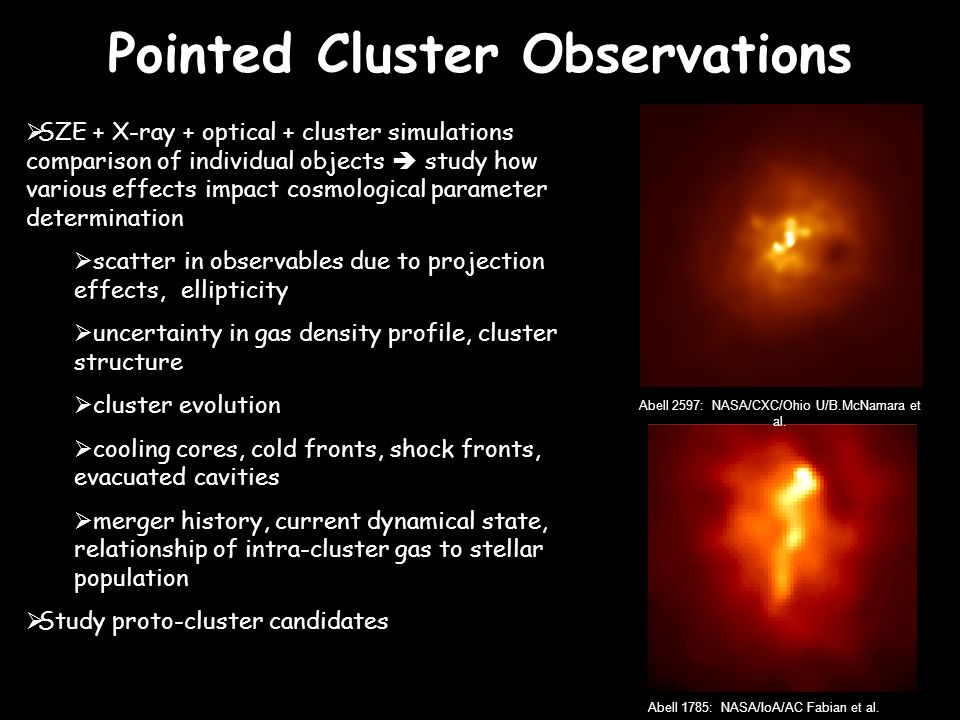 Pointed Cluster Observations

➢SZE + X-ray + optical + cluster simulations comparison of individual objects ➔ study how various effects impact cosmological parameter determination

➢scatter in observables due to projection effects, ellipticity

➢uncertainty in gas density profile, cluster structure

➢cluster evolution

➢cooling cores, cold fronts, shock fronts, evacuated cavities

➢merger history, current dynamical state, relationship of intra-cluster gas to stellar population

➢Study proto-cluster candidates

Abell 2597: NASA/CXC/Ohio U/B.McNamara et al.

Abell 1785: NASA/IoA/AC Fabian et al.